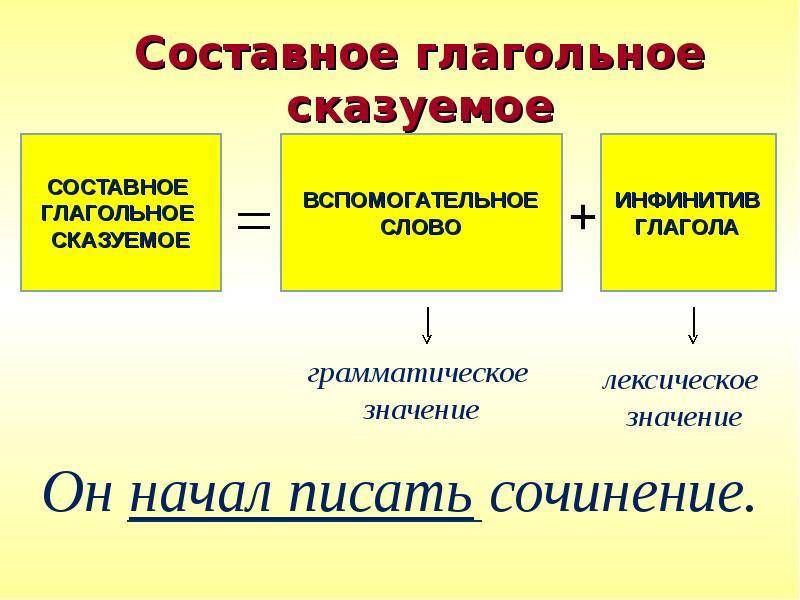 Составное глагольное сказуемое

СОСТАВНОЕ ГЛАГОЛЬНОЕ СКАЗУЕМОЕ = ВСПОМОГАТЕЛЬНОЕ СЛОВО + ИНФИНИТИВ ГЛАГОЛА

грамматическое значение

лексическое значение

Он начал писать сочинение.